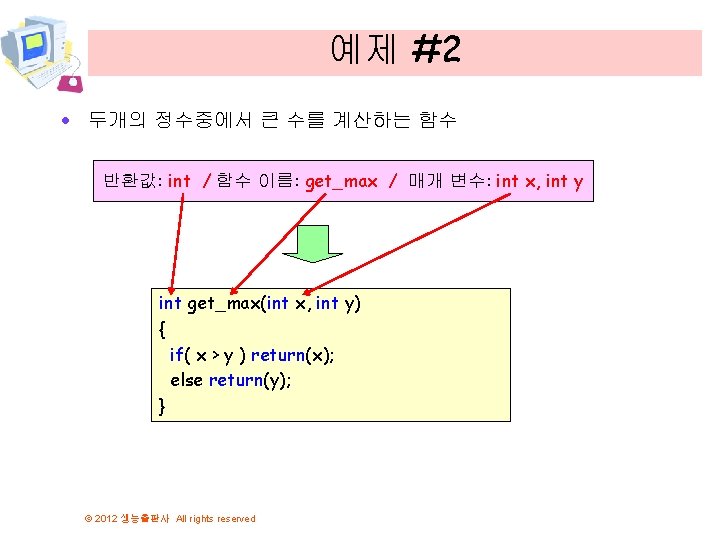 예제 #2

• 두개의 정수중에서 큰 수를 계산하는 함수

반환값: int / 함수 이름: get_max / 매개 변수: int x, int y

int get_max(int x, int y)
{
  if( x > y ) return(x);
  else return(y);
}

© 2012 생능출판사 All rights reserved